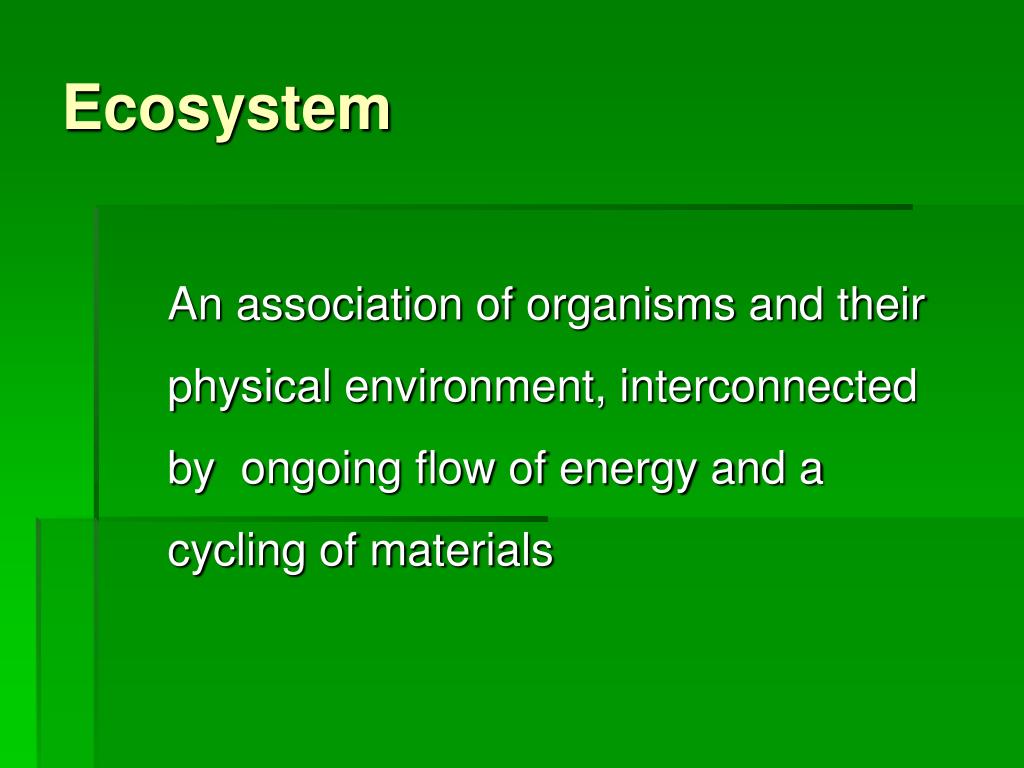 Ecosystem

An association of organisms and their physical environment, interconnected by ongoing flow of energy and a cycling of materials